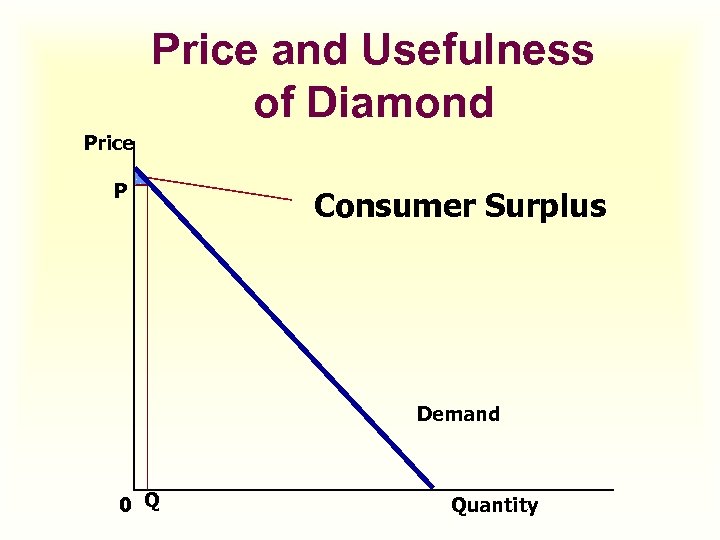 Price and Usefulness of Diamond

Price

P

Consumer Surplus

Demand

0 Q

Quantity